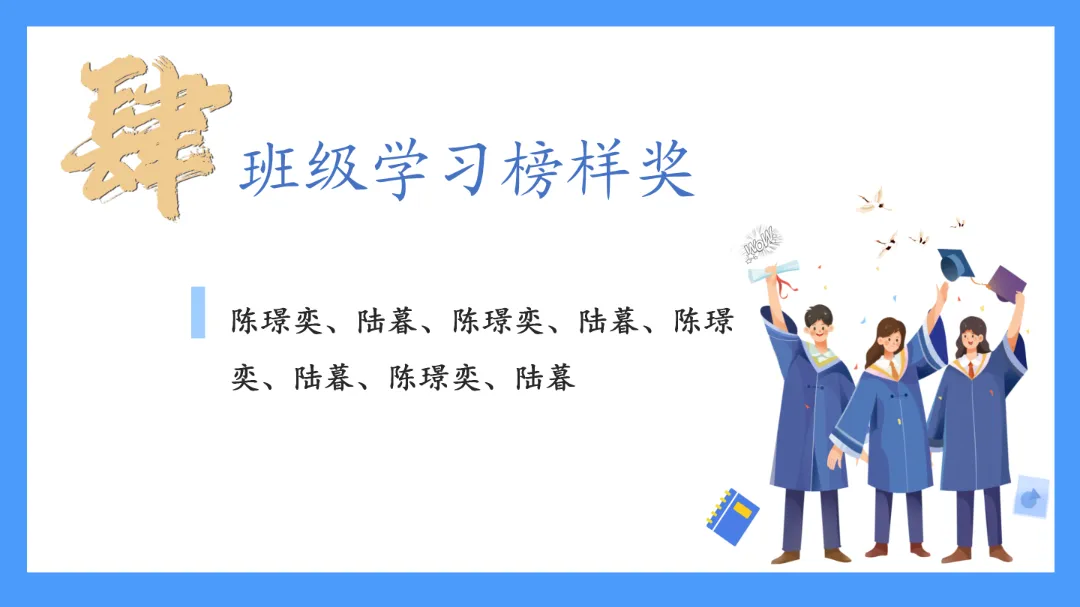 肆

班级学习榜样奖

陈璟奕、陆暮、陈璟奕、陆暮、陈璟奕、陆暮、陈璟奕、陆暮

WOW